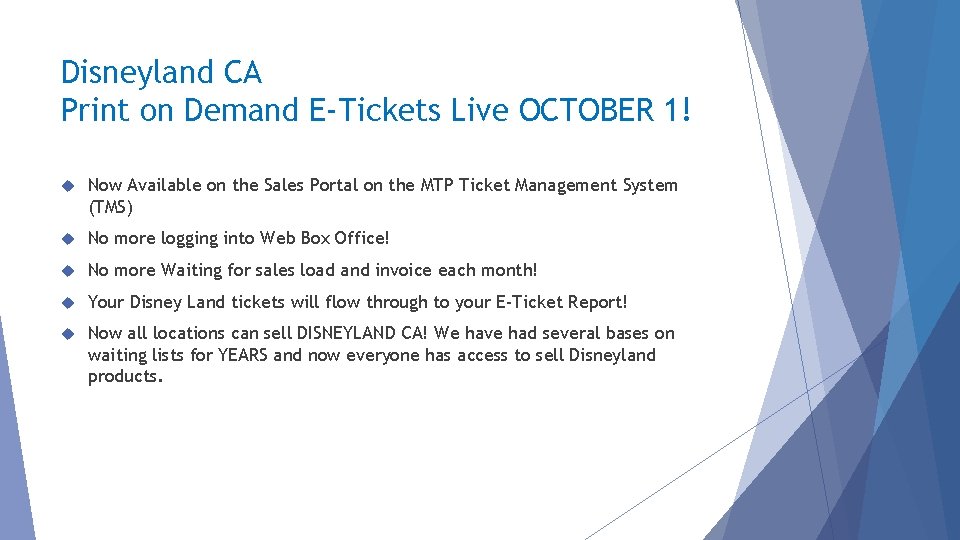 Disneyland CA
Print on Demand E-Tickets Live OCTOBER 1!

Now Available on the Sales Portal on the MTP Ticket Management System (TMS)

No more logging into Web Box Office!

No more Waiting for sales load and invoice each month!

Your Disney Land tickets will flow through to your E-Ticket Report!

Now all locations can sell DISNEYLAND CA! We have had several bases on waiting lists for YEARS and now everyone has access to sell Disneyland products.